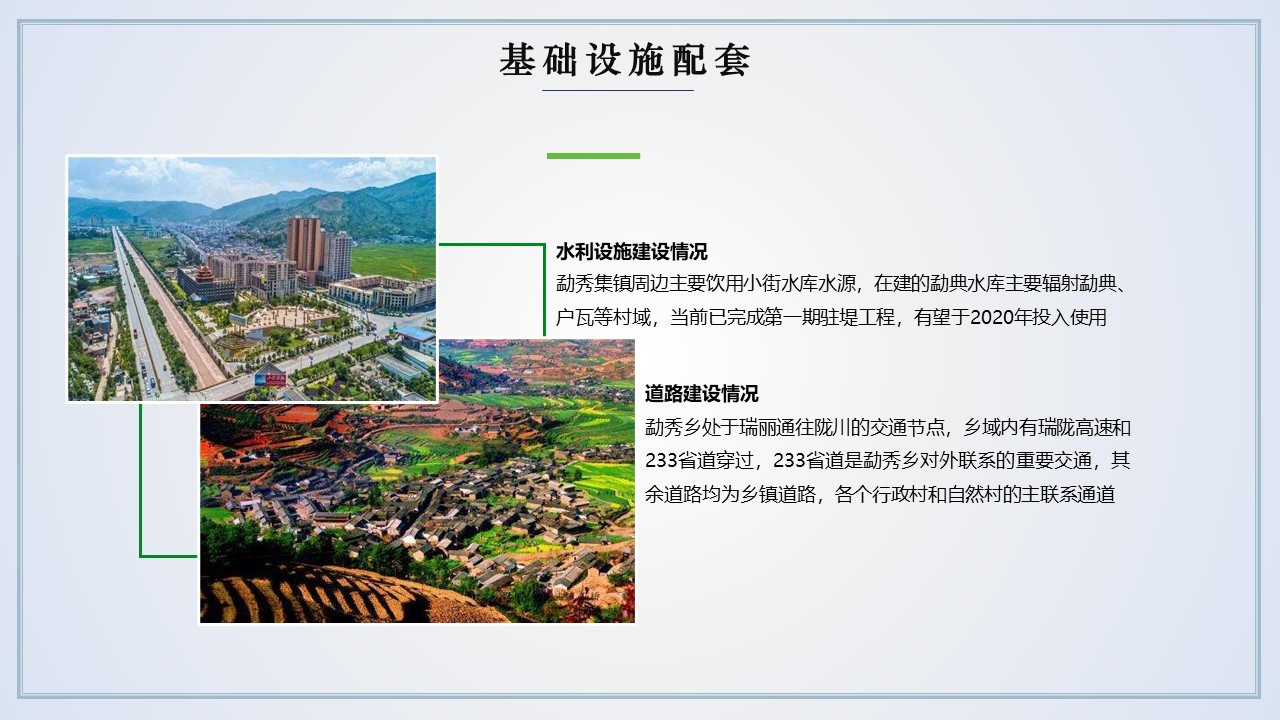 基础设施配套

水利设施建设情况
勐秀集镇周边主要饮用小街水库水源，在建的勐典水库主要辐射勐典、户瓦等村域，当前已完成第一期驻堤工程，有望于2020年投入使用

道路建设情况
勐秀乡处于瑞丽通往陇川的交通节点，乡域内有瑞陇高速和233省道穿过，233省道是勐秀乡对外联系的重要交通，其余道路均为乡镇道路，各个行政村和自然村的主联系通道